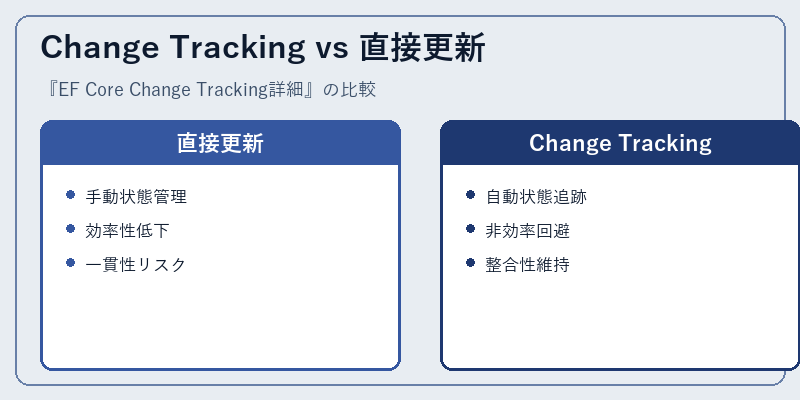 Change Tracking vs 直接更新

『EF Core Change Tracking詳細』の比較

直接更新

- 手動状態管理
- 効率性低下
- 一貫性リスク

Change Tracking

- 自動状態追跡
- 非効率回避
- 整合性維持